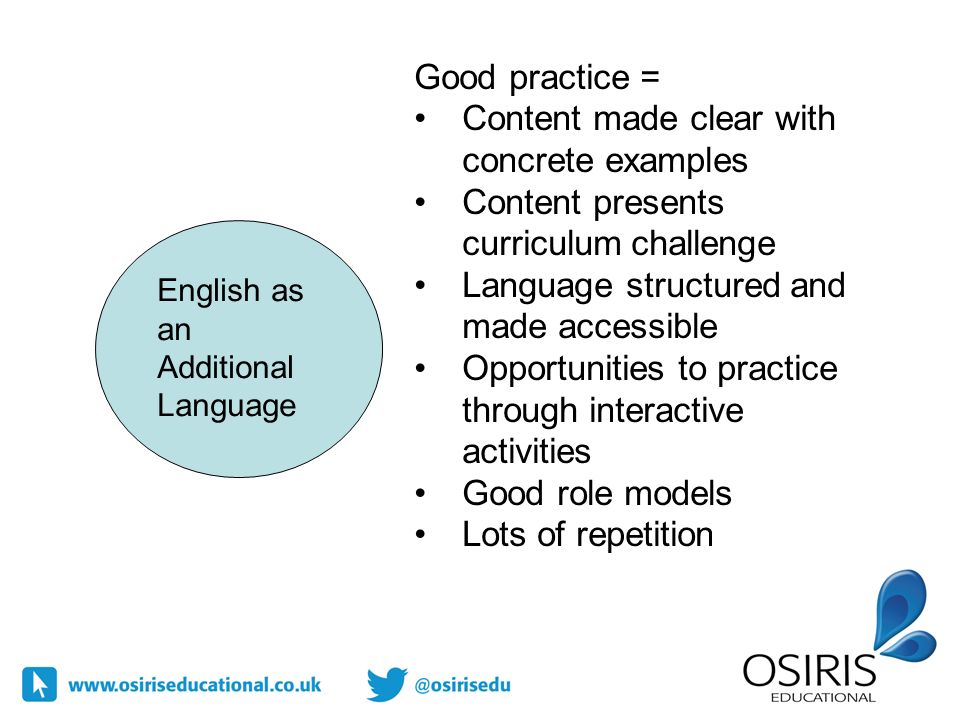 English as an Additional Language

Good practice =
• Content made clear with concrete examples
• Content presents curriculum challenge
• Language structured and made accessible
• Opportunities to practice through interactive activities
• Good role models
• Lots of repetition

www.osiriseducational.co.uk

@osirisedu

OSIRIS
EDUCATIONAL